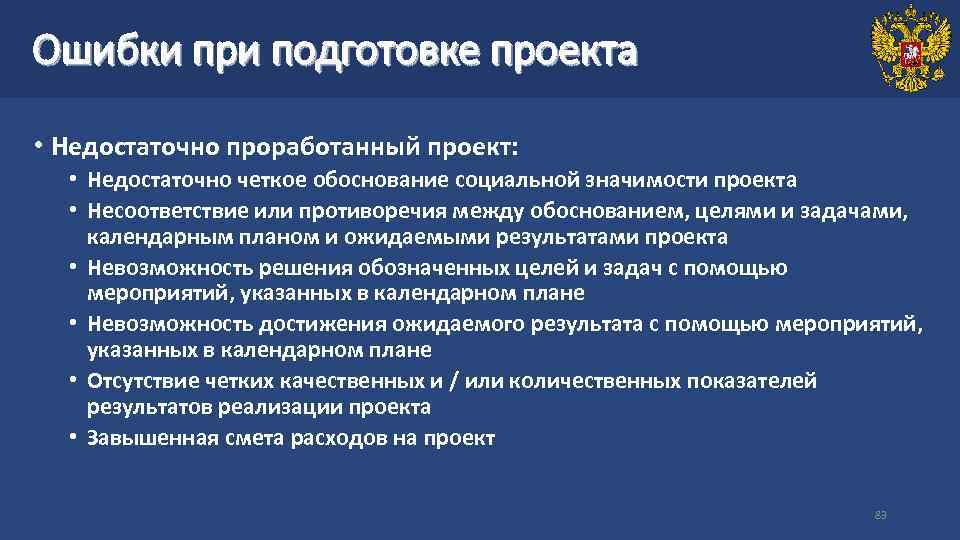 Ошибки при подготовке проекта

• Недостаточно проработанный проект:

• Недостаточно четкое обоснование социальной значимости проекта
• Несоответствие или противоречия между обоснованием, целями и задачами, календарным планом и ожидаемыми результатами проекта
• Невозможность решения обозначенных целей и задач с помощью мероприятий, указанных в календарном плане
• Невозможность достижения ожидаемого результата с помощью мероприятий, указанных в календарном плане
• Отсутствие четких качественных и / или количественных показателей результатов реализации проекта
• Завышенная смета расходов на проект

83